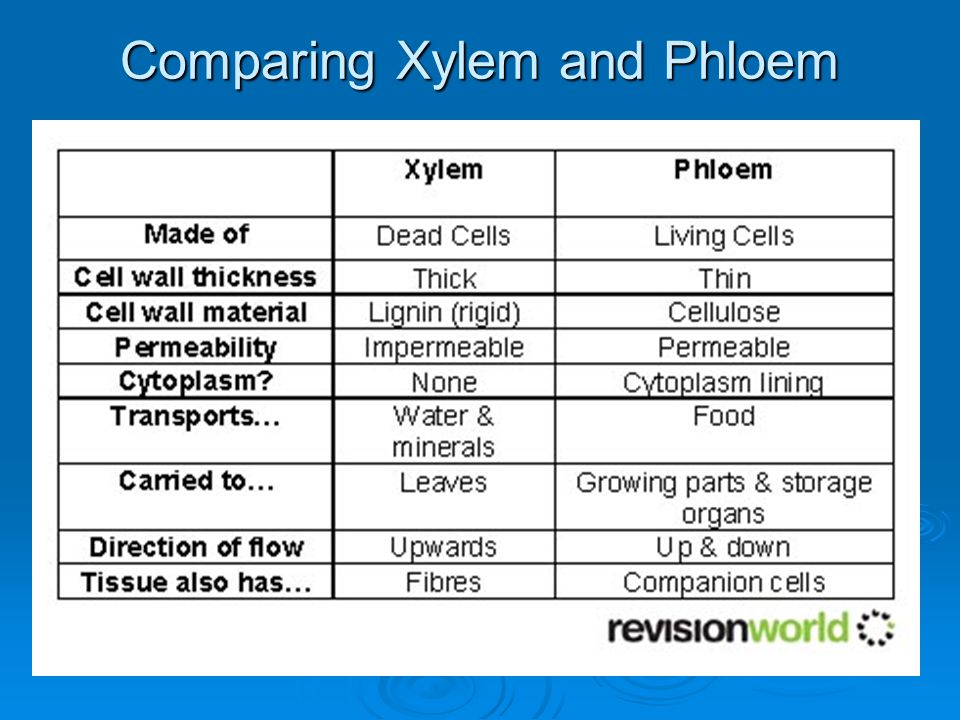 Comparing Xylem and Phloem

| | Xylem | Phloem |
|---|---|---|
| Made of | Dead Cells | Living Cells |
| Cell wall thickness | Thick | Thin |
| Cell wall material | Lignin (rigid) | Cellulose |
| Permeability | Impermeable | Permeable |
| Cytoplasm? | None | Cytoplasm lining |
| Transports... | Water & minerals | Food |
| Carried to... | Leaves | Growing parts & storage organs |
| Direction of flow | Upwards | Up & down |
| Tissue also has... | Fibres | Companion cells |

revisionworld